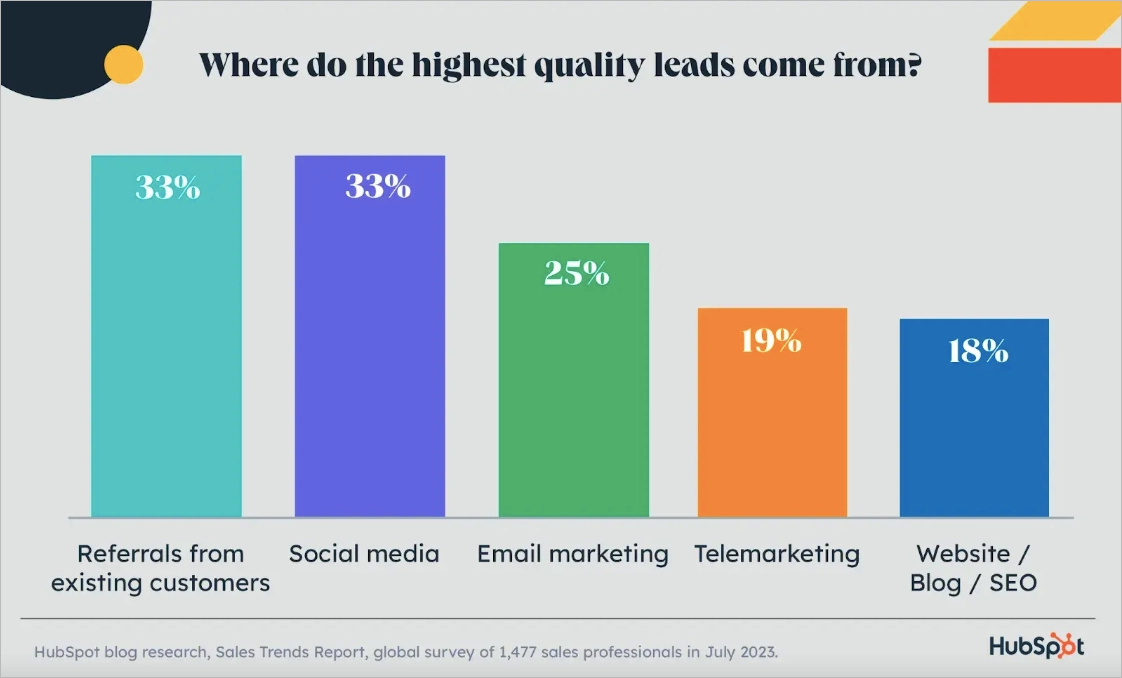 Where do the highest quality leads come from?

33%
33%
25%
19%
18%

Referrals from existing customers
Social media
Email marketing
Telemarketing
Website / Blog / SEO

HubSpot blog research, Sales Trends Report, global survey of 1,477 sales professionals in July 2023.

HubSpot